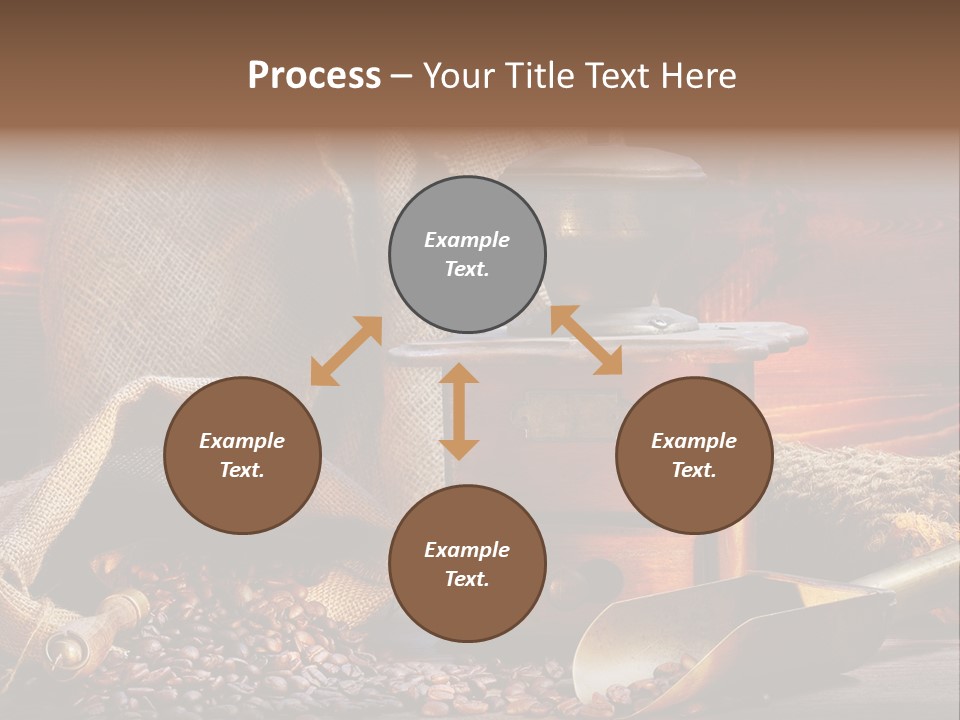 Process – Your Title Text Here

Example Text.

Example Text.

Example Text.

Example Text.